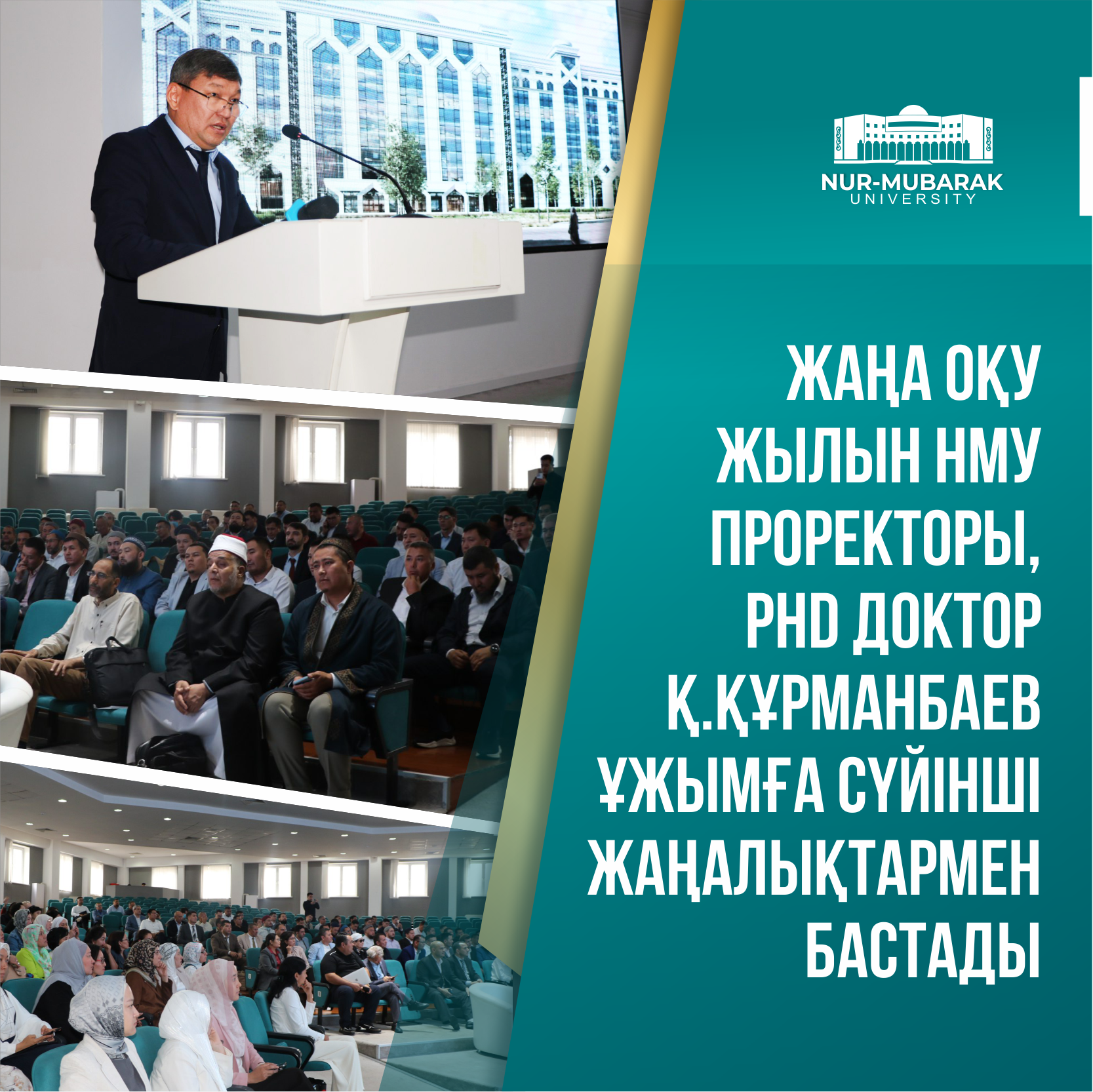 NUR-MUBARAK
UNIVERSITY

ЖАҢА ОҚУ ЖЫЛЫН НМУ ПРОРЕКТОРЫ, PHD ДОКТОР Қ.ҚҰРМАНБАЕВ ҰЖЫМҒА СҮЙІНШІ ЖАҢАЛЫҚТАРМЕН БАСТАДЫ